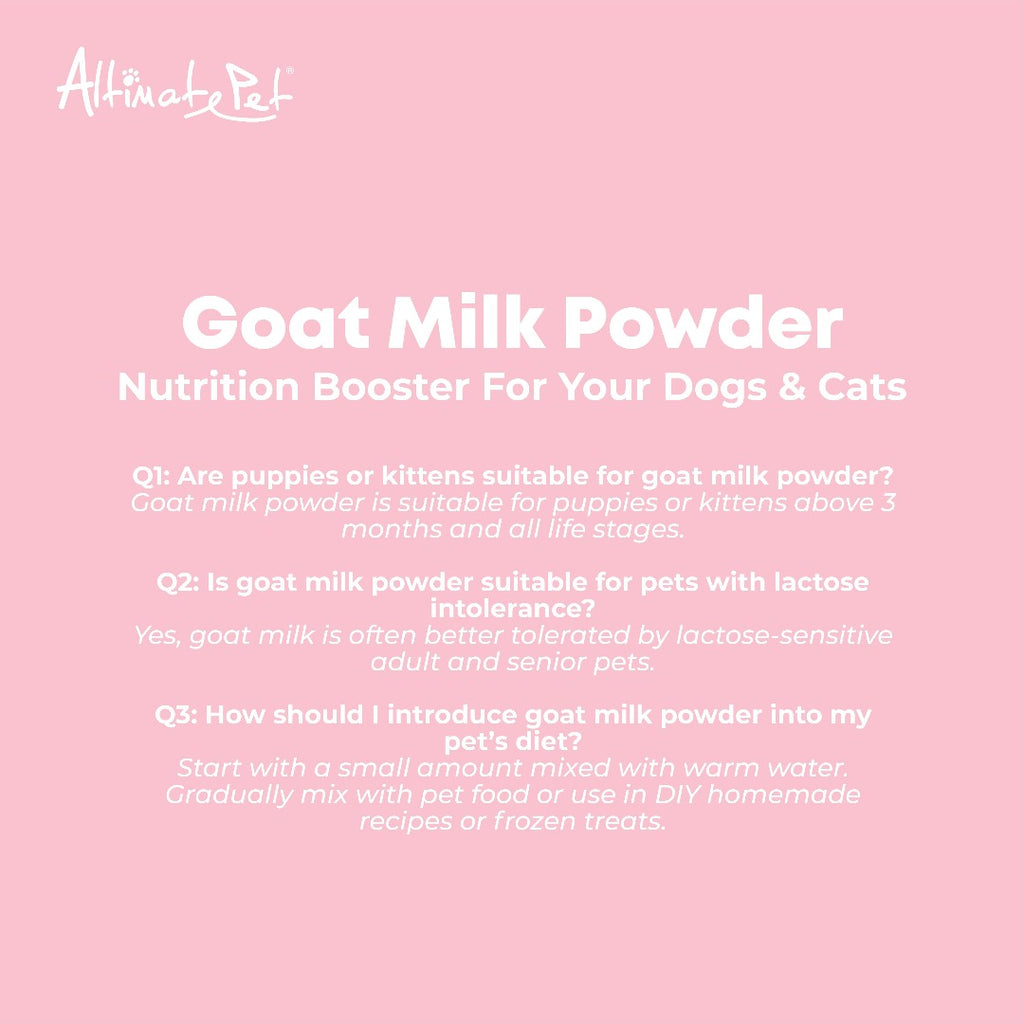 AltimatePet®

Goat Milk Powder
Nutrition Booster For Your Dogs & Cats

Q1: Are puppies or kittens suitable for goat milk powder?
Goat milk powder is suitable for puppies or kittens above 3 months and all life stages.

Q2: Is goat milk powder suitable for pets with lactose intolerance?
Yes, goat milk is often better tolerated by lactose-sensitive adult and senior pets.

Q3: How should I introduce goat milk powder into my pet's diet?
Start with a small amount mixed with warm water. Gradually mix with pet food or use in DIY homemade recipes or frozen treats.